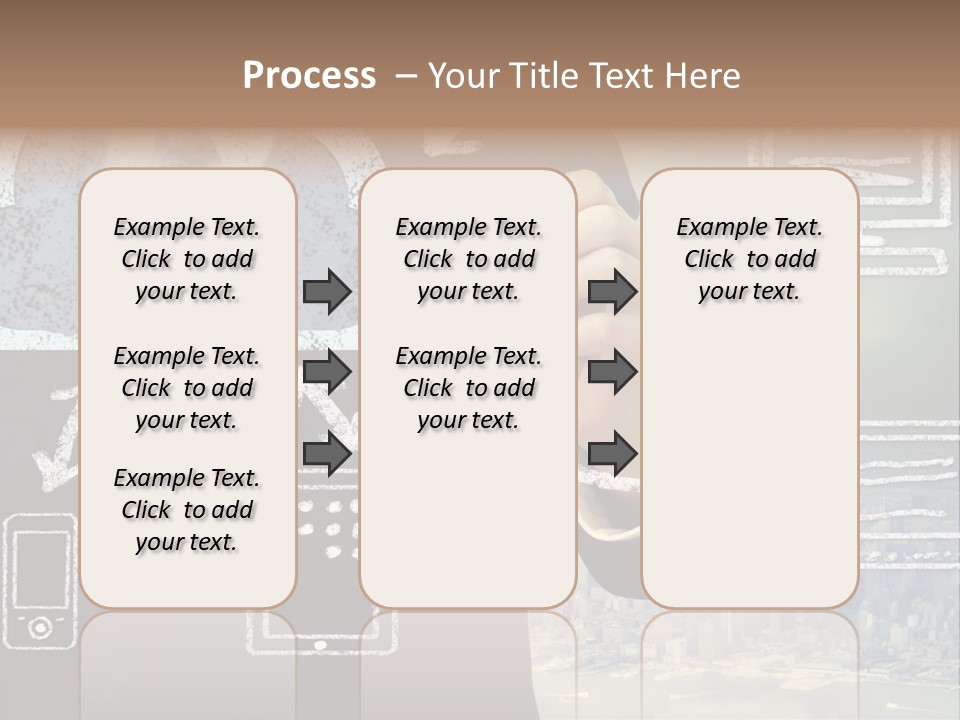 Process – Your Title Text Here

Example Text. Click to add your text.

Example Text. Click to add your text.

Example Text. Click to add your text.

Example Text. Click to add your text.

Example Text. Click to add your text.

Example Text. Click to add your text.